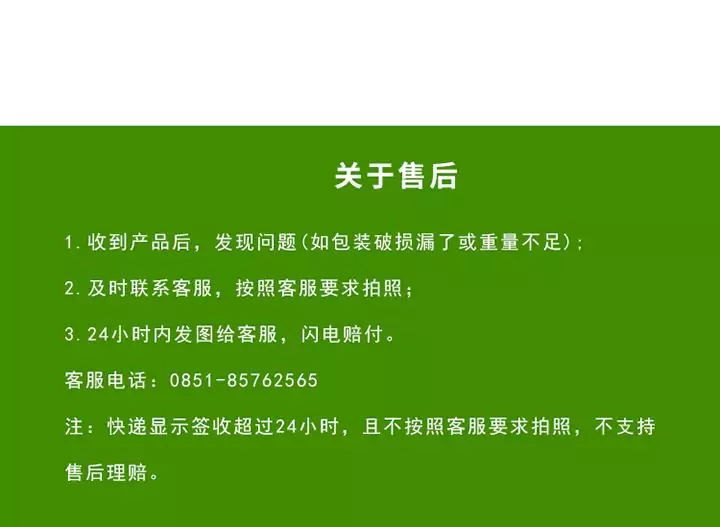 关于售后

1.收到产品后，发现问题(如包装破损漏了或重量不足)；

2.及时联系客服，按照客服要求拍照；

3.24小时内发图给客服，闪电赔付。

客服电话：0851-85762565

注：快递显示签收超过24小时，且不按照客服要求拍照，不支持售后理赔。